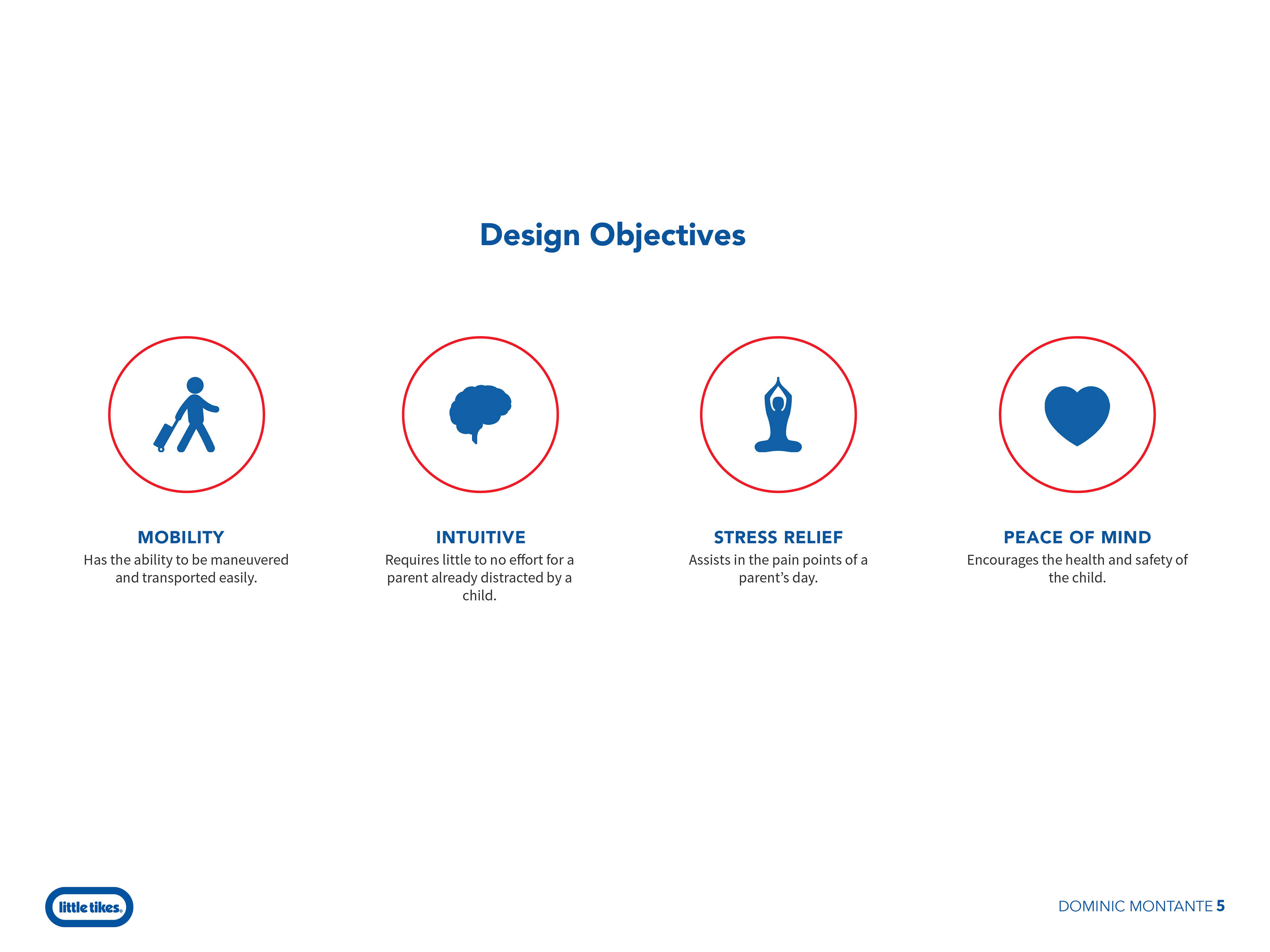 Design Objectives

MOBILITY
Has the ability to be maneuvered and transported easily.

INTUITIVE
Requires little to no effort for a parent already distracted by a child.

STRESS RELIEF
Assists in the pain points of a parent's day.

PEACE OF MIND
Encourages the health and safety of the child.

little tikes

DOMINIC MONTANTE 5